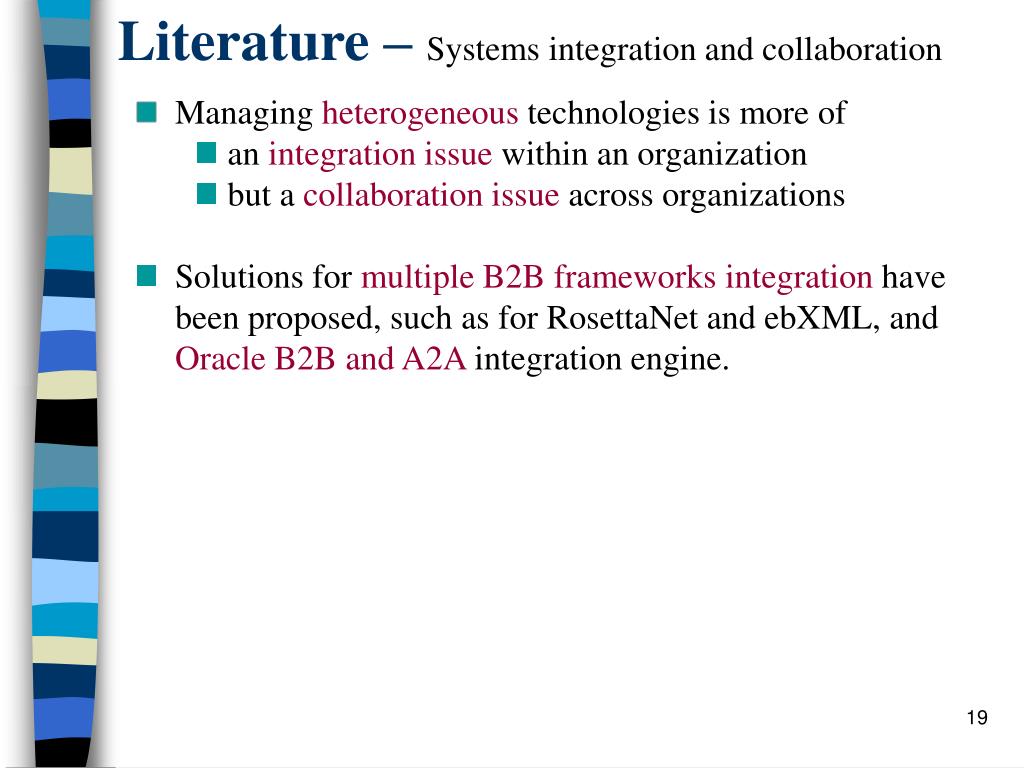 Literature – Systems integration and collaboration

Managing heterogeneous technologies is more of
an integration issue within an organization
but a collaboration issue across organizations

Solutions for multiple B2B frameworks integration have been proposed, such as for RosettaNet and ebXML, and Oracle B2B and A2A integration engine.

19